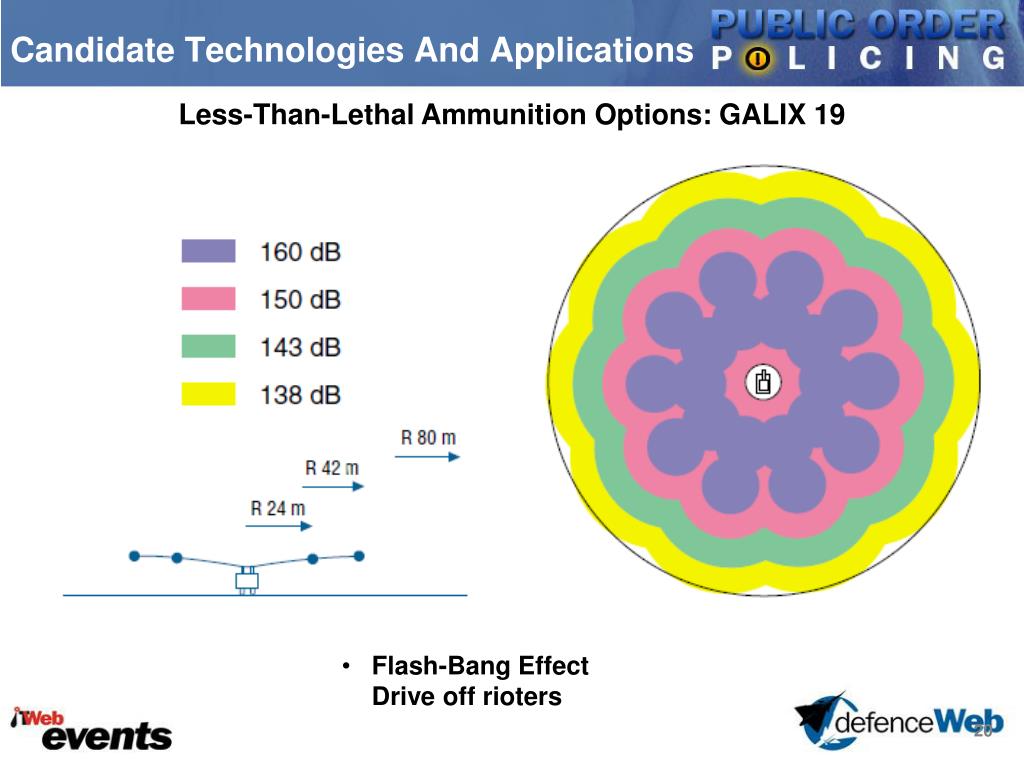 Candidate Technologies And Applications

PUBLIC ORDER POLICING

Less-Than-Lethal Ammunition Options: GALIX 19

160 dB
150 dB
143 dB
138 dB

R 80 m
R 42 m
R 24 m

• Flash-Bang Effect
Drive off rioters

iWeb events

defenceWeb

20